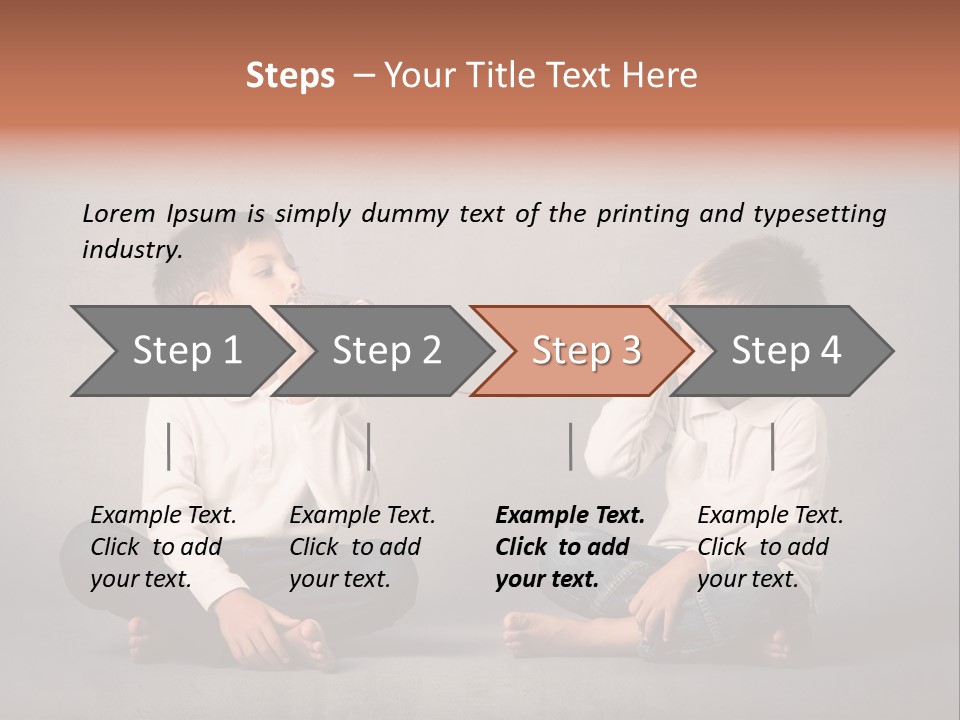 Steps – Your Title Text Here

Lorem Ipsum is simply dummy text of the printing and typesetting industry.

Step 1

Step 2

Step 3

Step 4

Example Text. Click to add your text.

Example Text. Click to add your text.

Example Text. Click to add your text.

Example Text. Click to add your text.